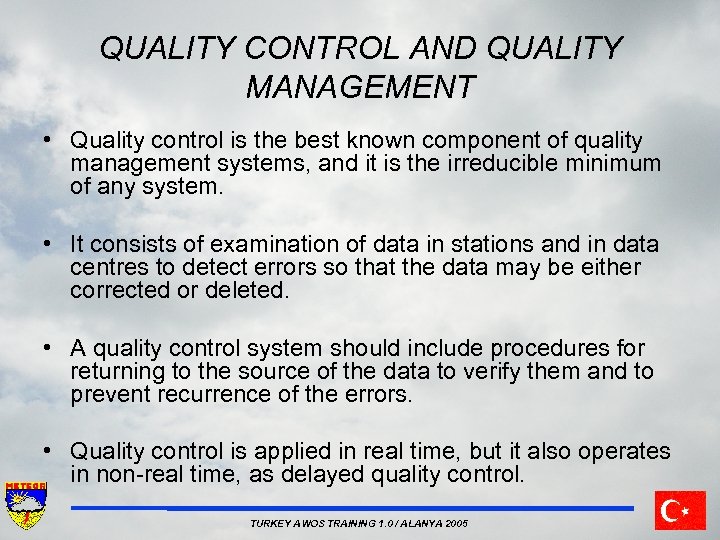 QUALITY CONTROL AND QUALITY MANAGEMENT

• Quality control is the best known component of quality management systems, and it is the irreducible minimum of any system.

• It consists of examination of data in stations and in data centres to detect errors so that the data may be either corrected or deleted.

• A quality control system should include procedures for returning to the source of the data to verify them and to prevent recurrence of the errors.

• Quality control is applied in real time, but it also operates in non-real time, as delayed quality control.

METEOR

TURKEY AWOS TRAINING 1.0 / ALANYA 2005